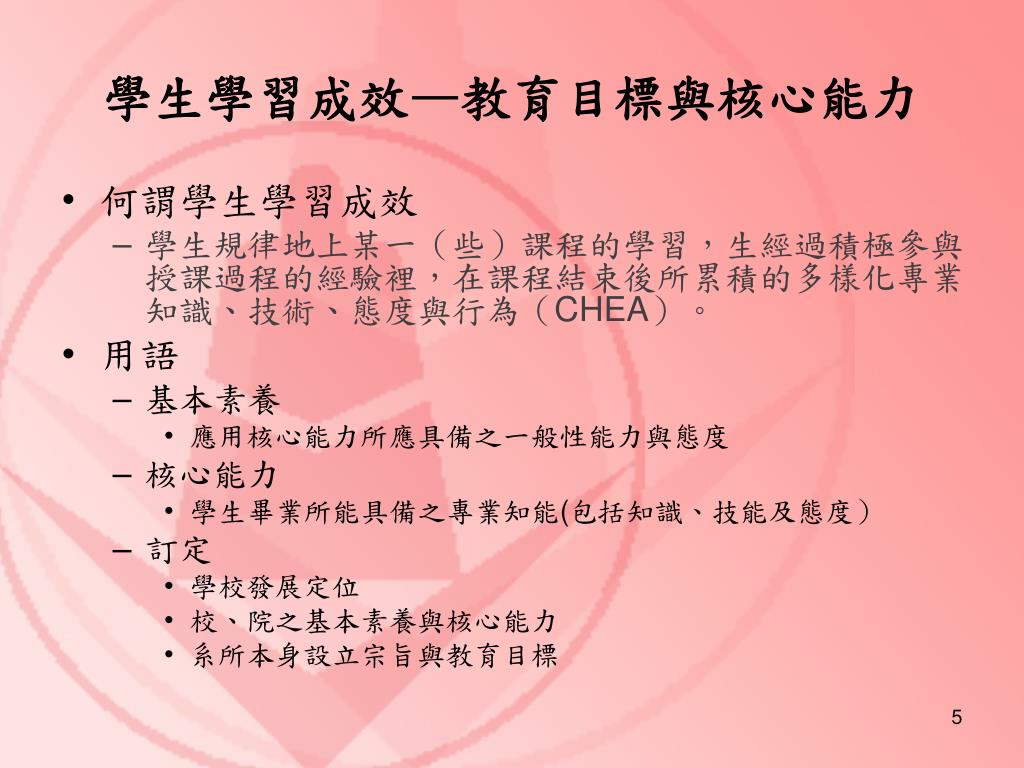 學生學習成效—教育目標與核心能力

• 何謂學生學習成效
– 學生規律地上某一（些）課程的學習，生經過積極參與授課過程的經驗裡，在課程結束後所累積的多樣化專業知識、技術、態度與行為（CHEA）。

• 用語
– 基本素養
• 應用核心能力所應具備之一般性能力與態度
– 核心能力
• 學生畢業所能具備之專業知能(包括知識、技能及態度）
– 訂定
• 學校發展定位
• 校、院之基本素養與核心能力
• 系所本身設立宗旨與教育目標

5